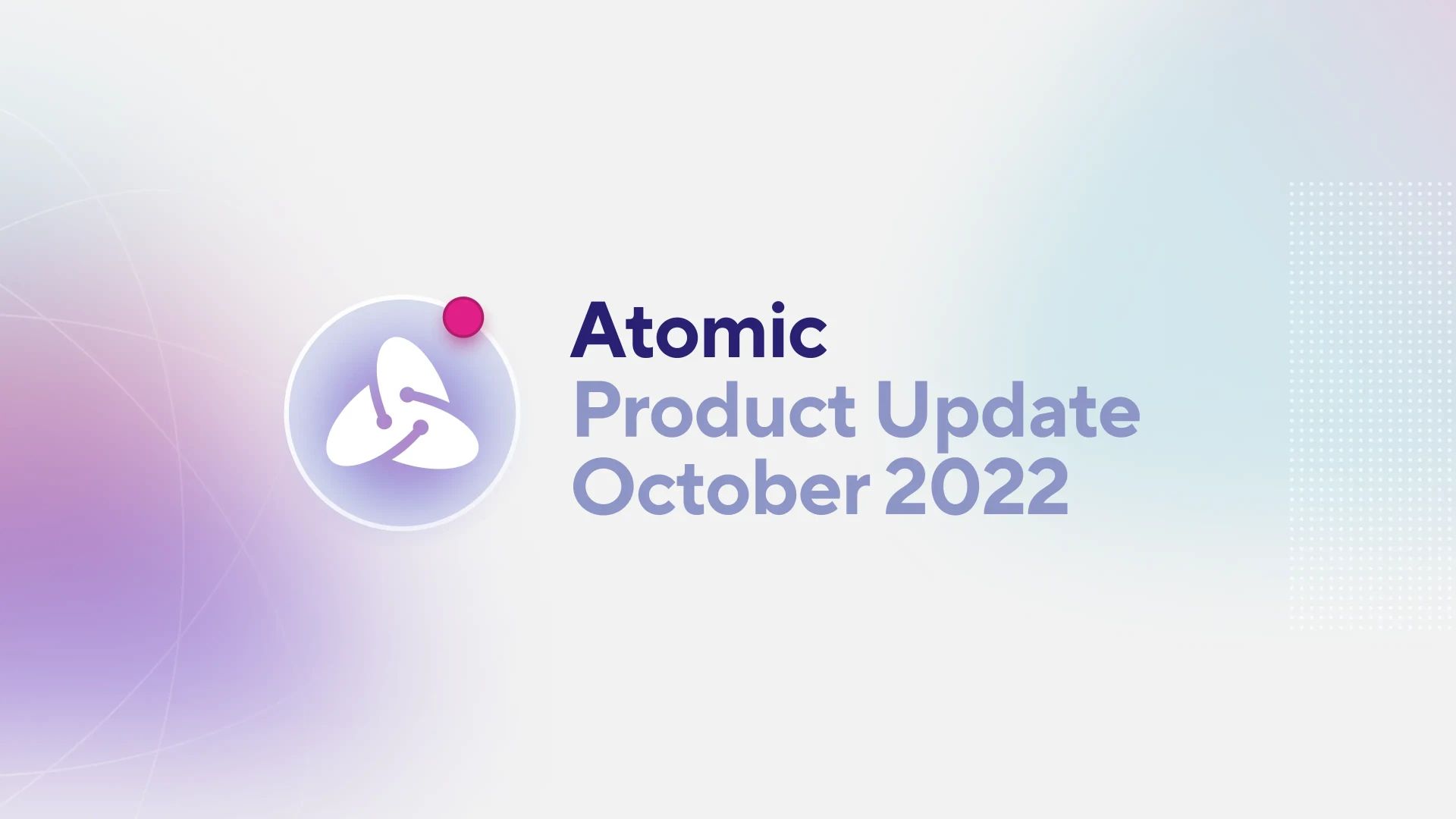 Atomic
Product Update
October 2022